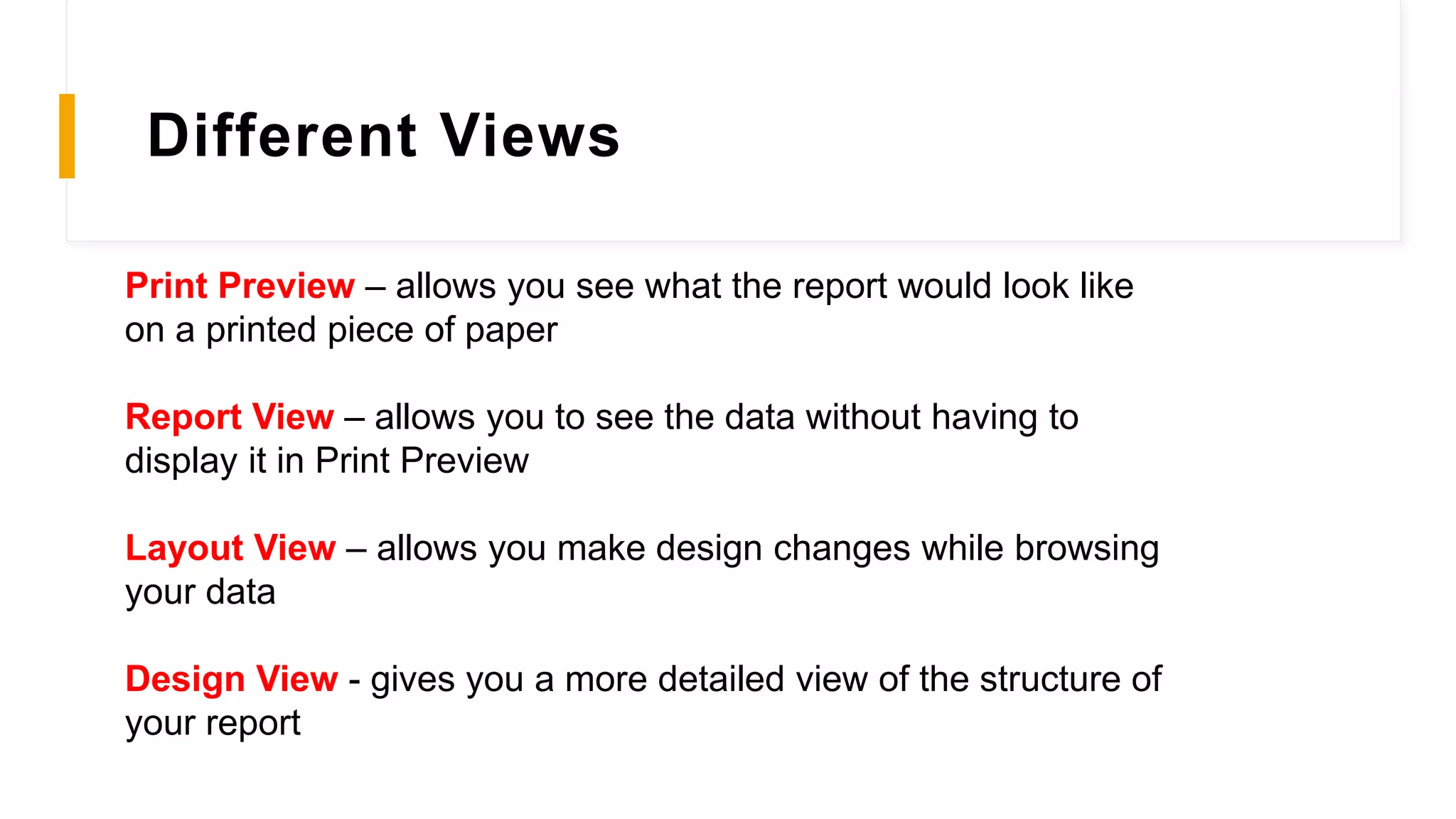 Different Views

Print Preview – allows you see what the report would look like on a printed piece of paper

Report View – allows you to see the data without having to display it in Print Preview

Layout View – allows you make design changes while browsing your data

Design View - gives you a more detailed view of the structure of your report